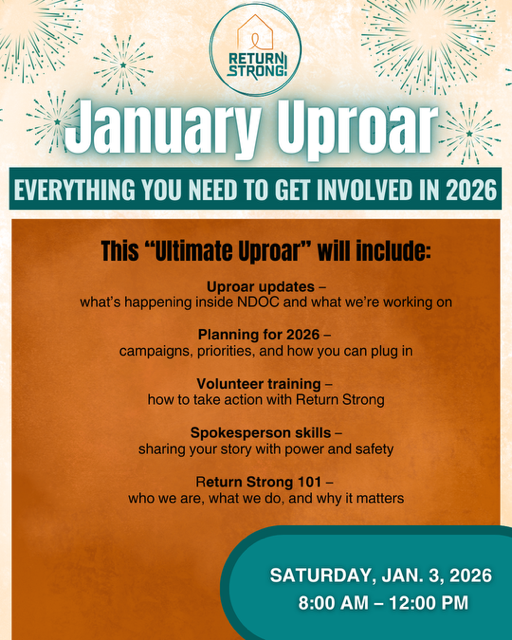 RETURN STRONG!

January Uproar

EVERYTHING YOU NEED TO GET INVOLVED IN 2026

This “Ultimate Uproar” will include:

Uproar updates – what’s happening inside NDOC and what we’re working on

Planning for 2026 – campaigns, priorities, and how you can plug in

Volunteer training – how to take action with Return Strong

Spokesperson skills – sharing your story with power and safety

Return Strong 101 – who we are, what we do, and why it matters

SATURDAY, JAN. 3, 2026
8:00 AM – 12:00 PM